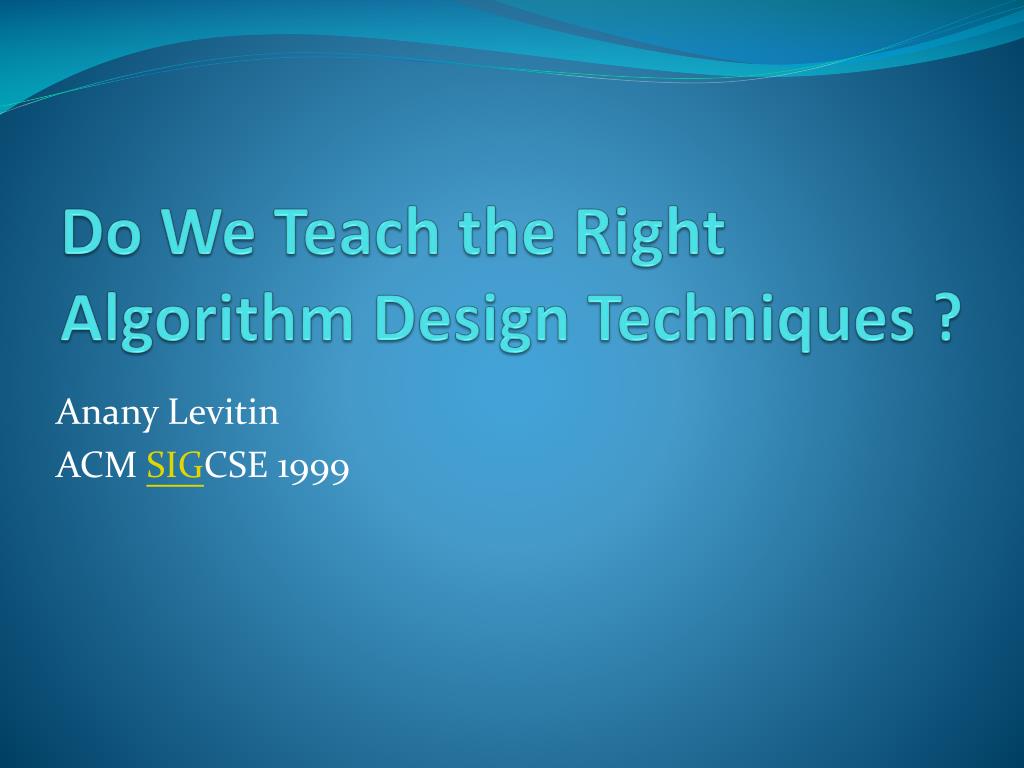 Do We Teach the Right Algorithm Design Techniques ?

Anany Levitin
ACM SIGCSE 1999